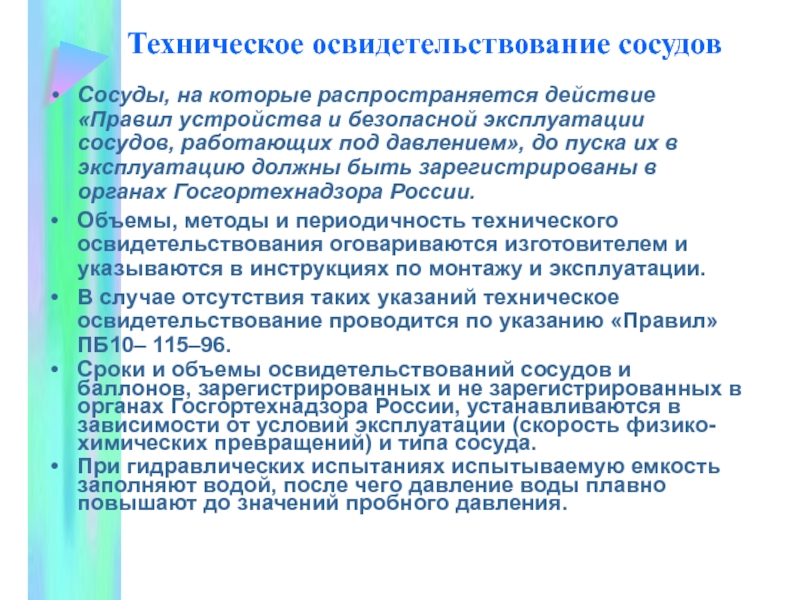 Техническое освидетельствование сосудов

• Сосуды, на которые распространяется действие «Правил устройства и безопасной эксплуатации сосудов, работающих под давлением», до пуска их в эксплуатацию должны быть зарегистрированы в органах Госгортехнадзора России.

• Объемы, методы и периодичность технического освидетельствования оговариваются изготовителем и указываются в инструкциях по монтажу и эксплуатации.

• В случае отсутствия таких указаний техническое освидетельствование проводится по указанию «Правил» ПБ10– 115–96.

• Сроки и объемы освидетельствований сосудов и баллонов, зарегистрированных и не зарегистрированных в органах Госгортехнадзора России, устанавливаются в зависимости от условий эксплуатации (скорость физико-химических превращений) и типа сосуда.

• При гидравлических испытаниях испытываемую емкость заполняют водой, после чего давление воды плавно повышают до значений пробного давления.